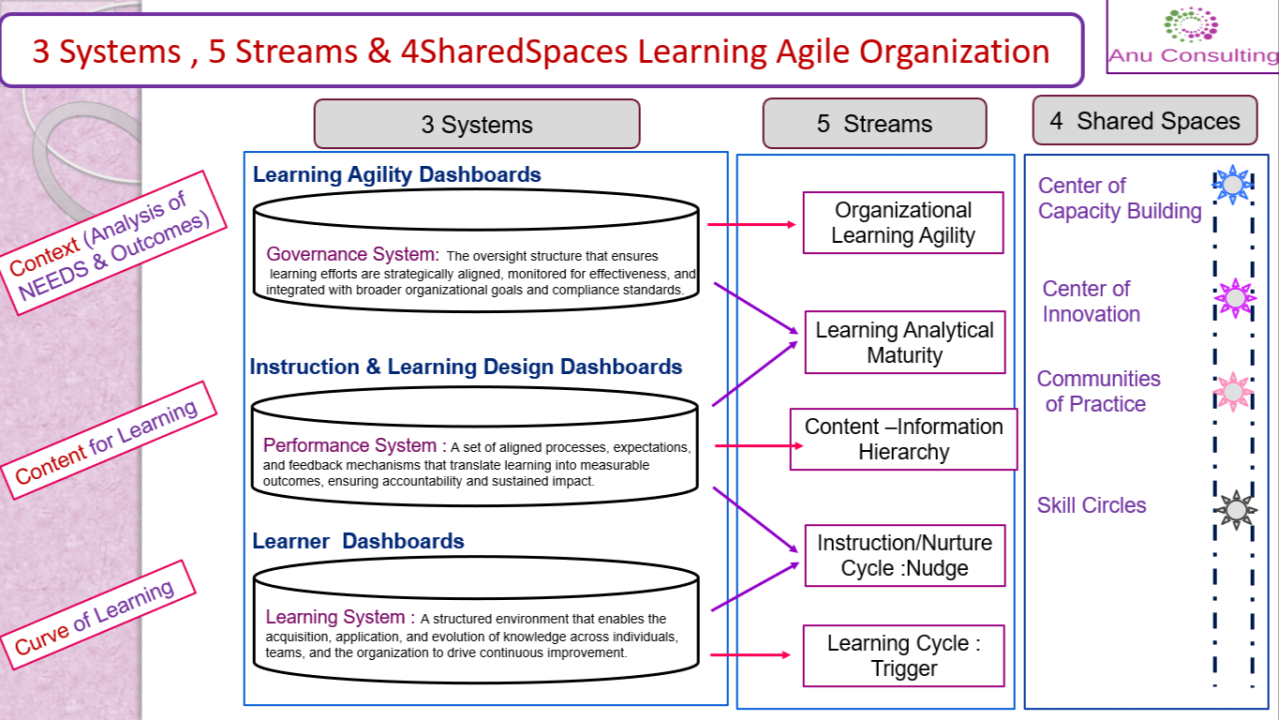 3 Systems , 5 Streams & 4SharedSpaces Learning Agile Organization

Anu Consulting

Context (Analysis of NEEDS & Outcomes)

Content for Learning

Curve of Learning

3 Systems

Learning Agility Dashboards

Governance System: The oversight structure that ensures learning efforts are strategically aligned, monitored for effectiveness, and integrated with broader organizational goals and compliance standards.

Instruction & Learning Design Dashboards

Performance System : A set of aligned processes, expectations, and feedback mechanisms that translate learning into measurable outcomes, ensuring accountability and sustained impact.

Learner Dashboards

Learning System : A structured environment that enables the acquisition, application, and evolution of knowledge across individuals, teams, and the organization to drive continuous improvement.

5 Streams

Organizational Learning Agility

Learning Analytical Maturity

Content –Information Hierarchy

Instruction/Nurture Cycle :Nudge

Learning Cycle : Trigger

4 Shared Spaces

Center of Capacity Building

Center of Innovation

Communities of Practice

Skill Circles